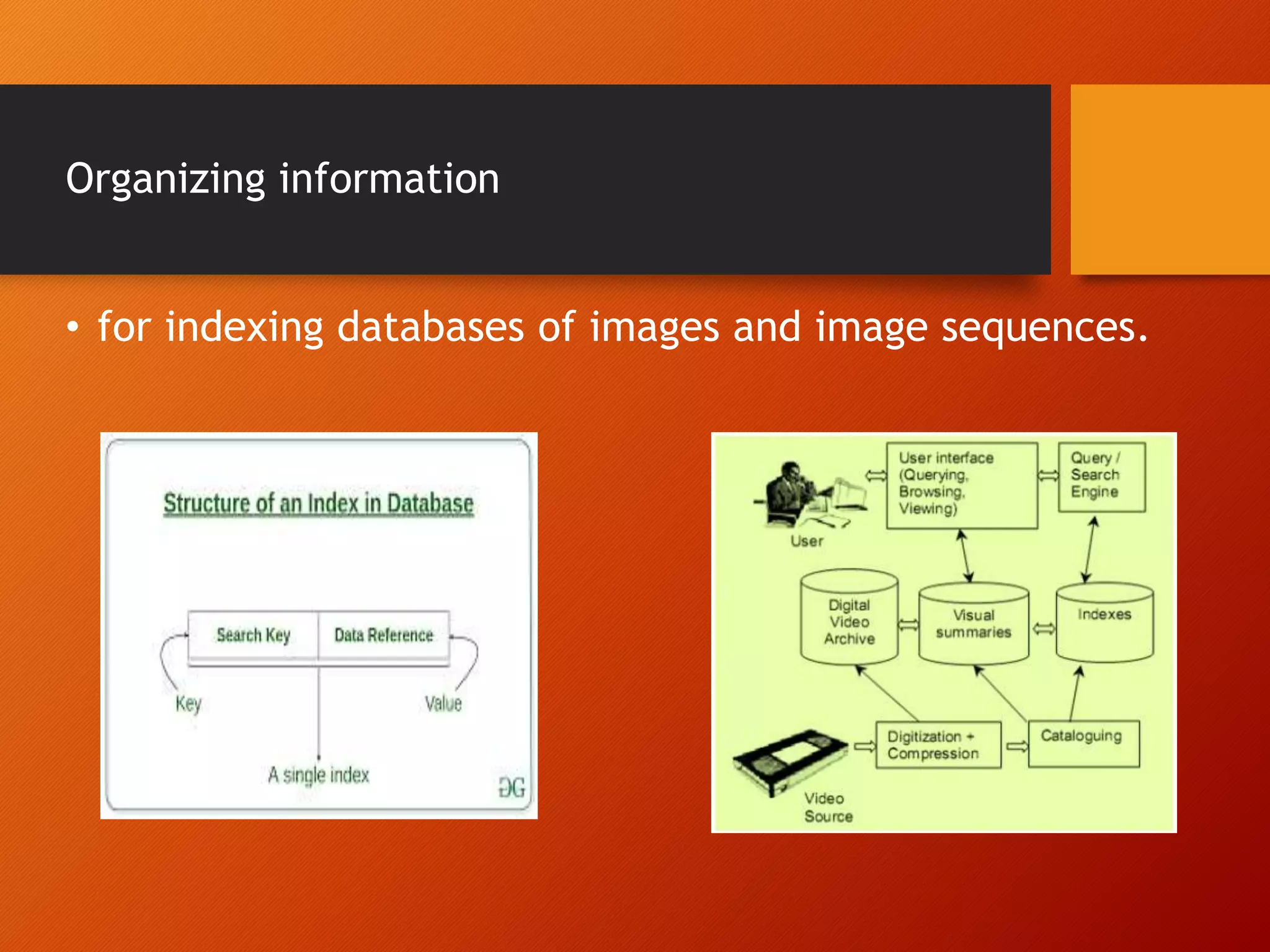 Organizing information

• for indexing databases of images and image sequences.

Structure of an Index in Database

Search Key

Data Reference

Key

Value

A single index

ƎG

User

User interface (Querying, Browsing, Viewing)

Query / Search Engine

Digital Video Archive

Visual summaries

Indexes

Digitization + Compression

Cataloguing

Video Source